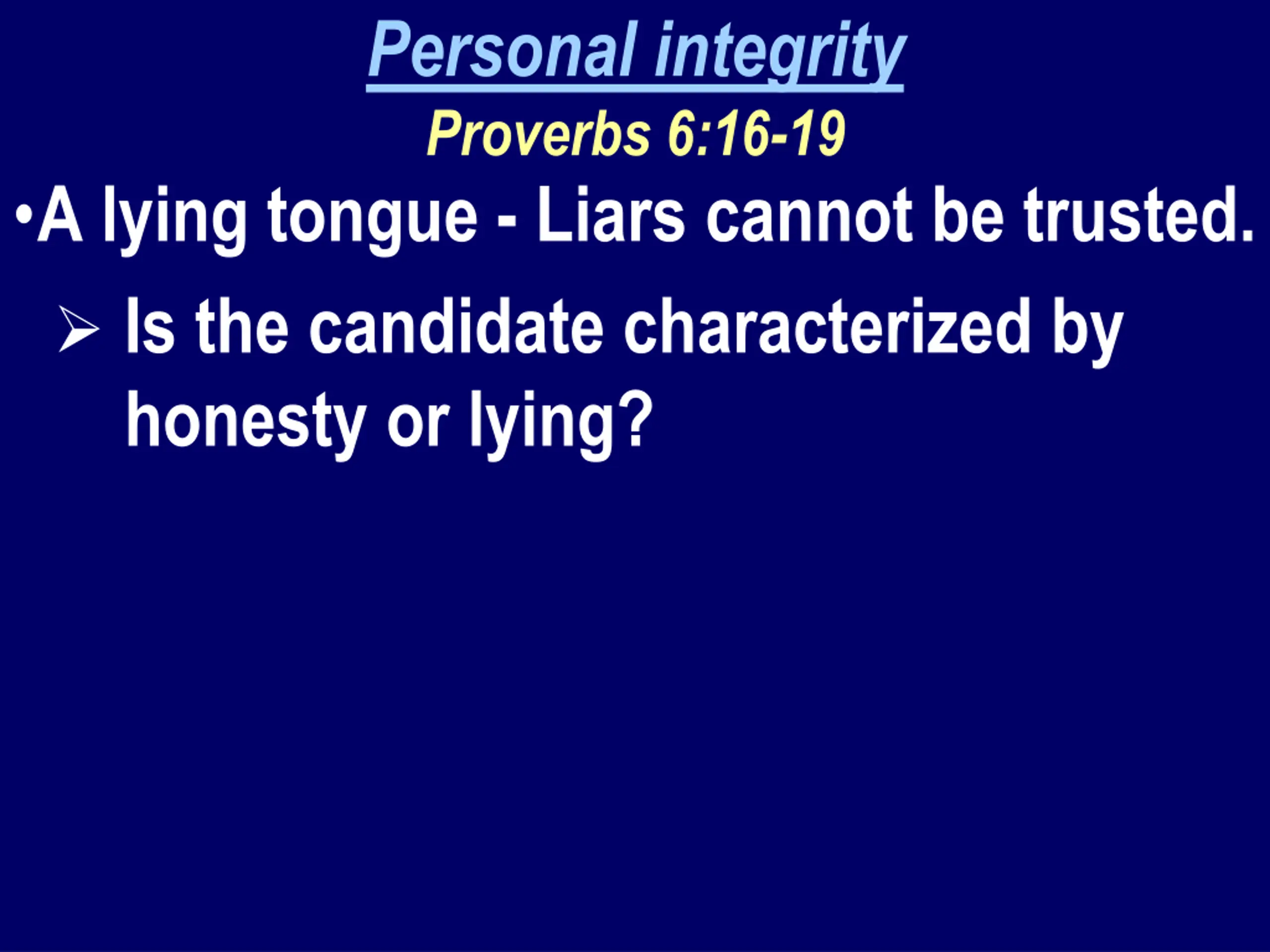 Personal integrity

Proverbs 6:16-19

•A lying tongue - Liars cannot be trusted.

➢ Is the candidate characterized by honesty or lying?